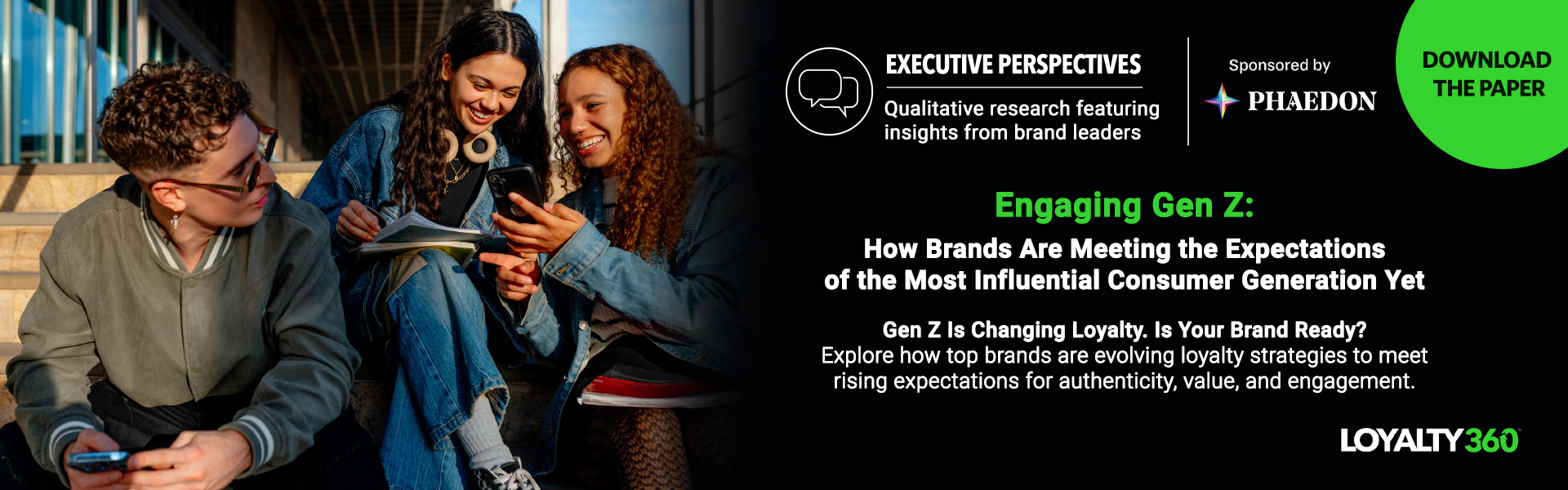 EXECUTIVE PERSPECTIVES
Qualitative research featuring insights from brand leaders

Sponsored by
PHAEDON

DOWNLOAD THE PAPER

Engaging Gen Z:
How Brands Are Meeting the Expectations of the Most Influential Consumer Generation Yet

Gen Z Is Changing Loyalty. Is Your Brand Ready?
Explore how top brands are evolving loyalty strategies to meet rising expectations for authenticity, value, and engagement.

LOYALTY360